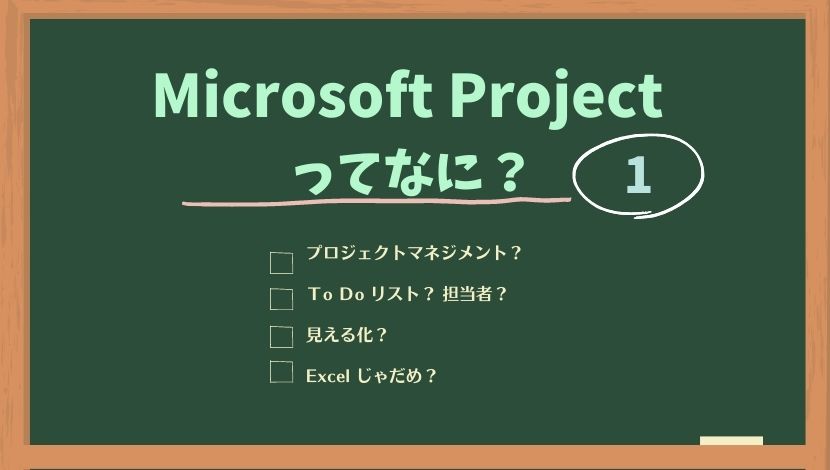 Microsoft Project
ってなに？ 1

プロジェクトマネジメント？

To Do リスト？ 担当者？

見える化？

Excel じゃだめ？